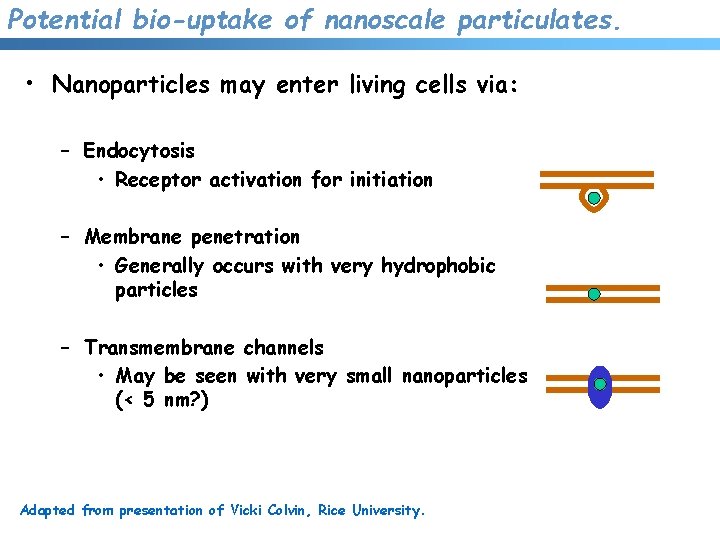 Potential bio-uptake of nanoscale particulates.

• Nanoparticles may enter living cells via:

– Endocytosis
  • Receptor activation for initiation

– Membrane penetration
  • Generally occurs with very hydrophobic particles

– Transmembrane channels
  • May be seen with very small nanoparticles (< 5 nm?)

Adapted from presentation of Vicki Colvin, Rice University.